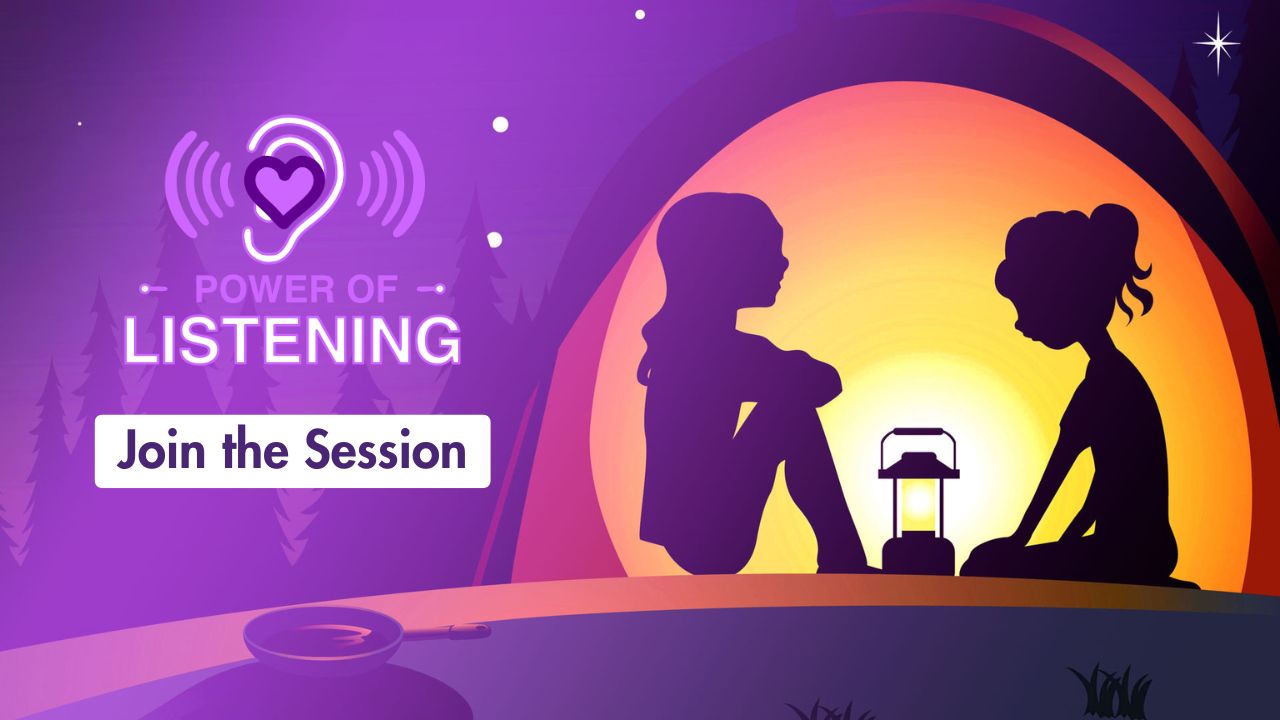 POWER OF
LISTENING

Join the Session